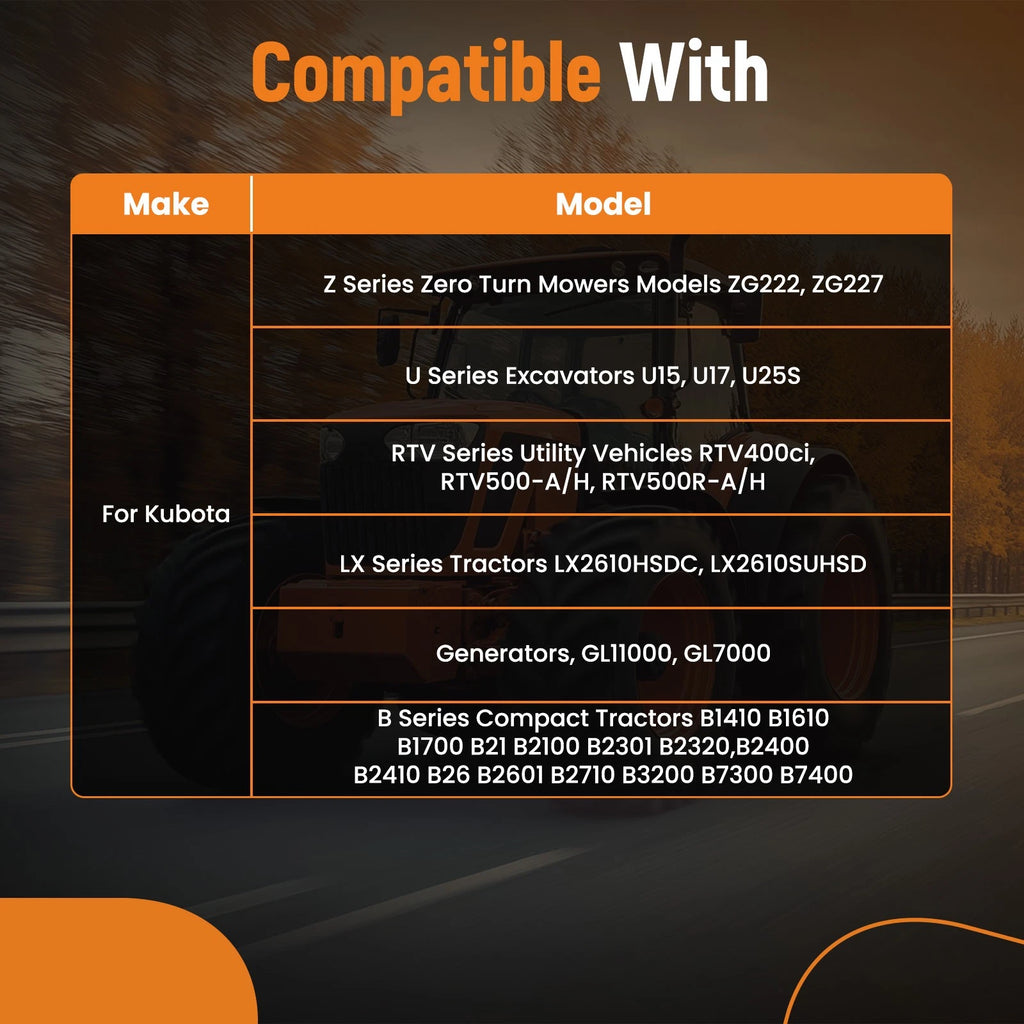 Compatible With

| Make | Model |
|---|---|
| For Kubota | Z Series Zero Turn Mowers Models ZG222, ZG227 |
| | U Series Excavators U15, U17, U25S |
| | RTV Series Utility Vehicles RTV400ci, RTV500-A/H, RTV500R-A/H |
| | LX Series Tractors LX2610HSDC, LX2610SUHSD |
| | Generators, GL11000, GL7000 |
| | B Series Compact Tractors B1410 B1610 B1700 B21 B2100 B2301 B2320,B2400 B2410 B26 B2601 B2710 B3200 B7300 B7400 |